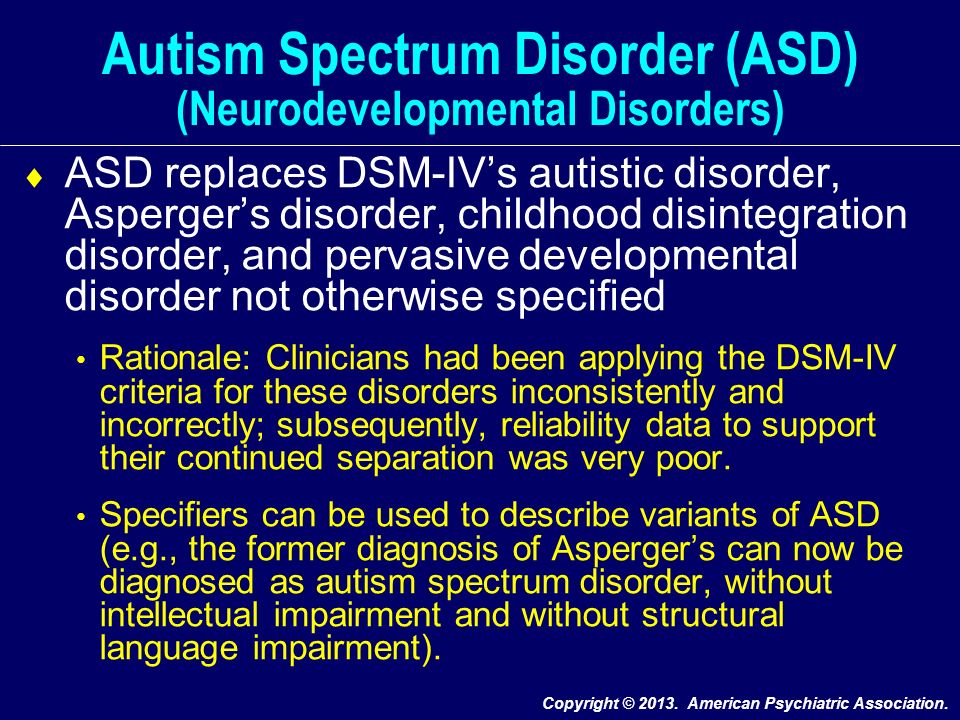 Autism Spectrum Disorder (ASD)
(Neurodevelopmental Disorders)

♦ ASD replaces DSM-IV's autistic disorder, Asperger's disorder, childhood disintegration disorder, and pervasive developmental disorder not otherwise specified

• Rationale: Clinicians had been applying the DSM-IV criteria for these disorders inconsistently and incorrectly; subsequently, reliability data to support their continued separation was very poor.

• Specifiers can be used to describe variants of ASD (e.g., the former diagnosis of Asperger's can now be diagnosed as autism spectrum disorder, without intellectual impairment and without structural language impairment).

Copyright © 2013. American Psychiatric Association.